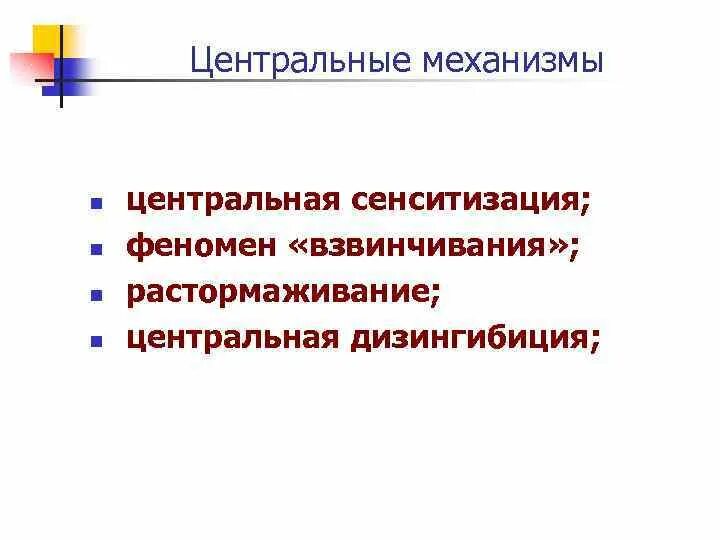 Центральные механизмы

- центральная сенситизация;
- феномен «взвинчивания»;
- растормаживание;
- центральная дизингибиция;